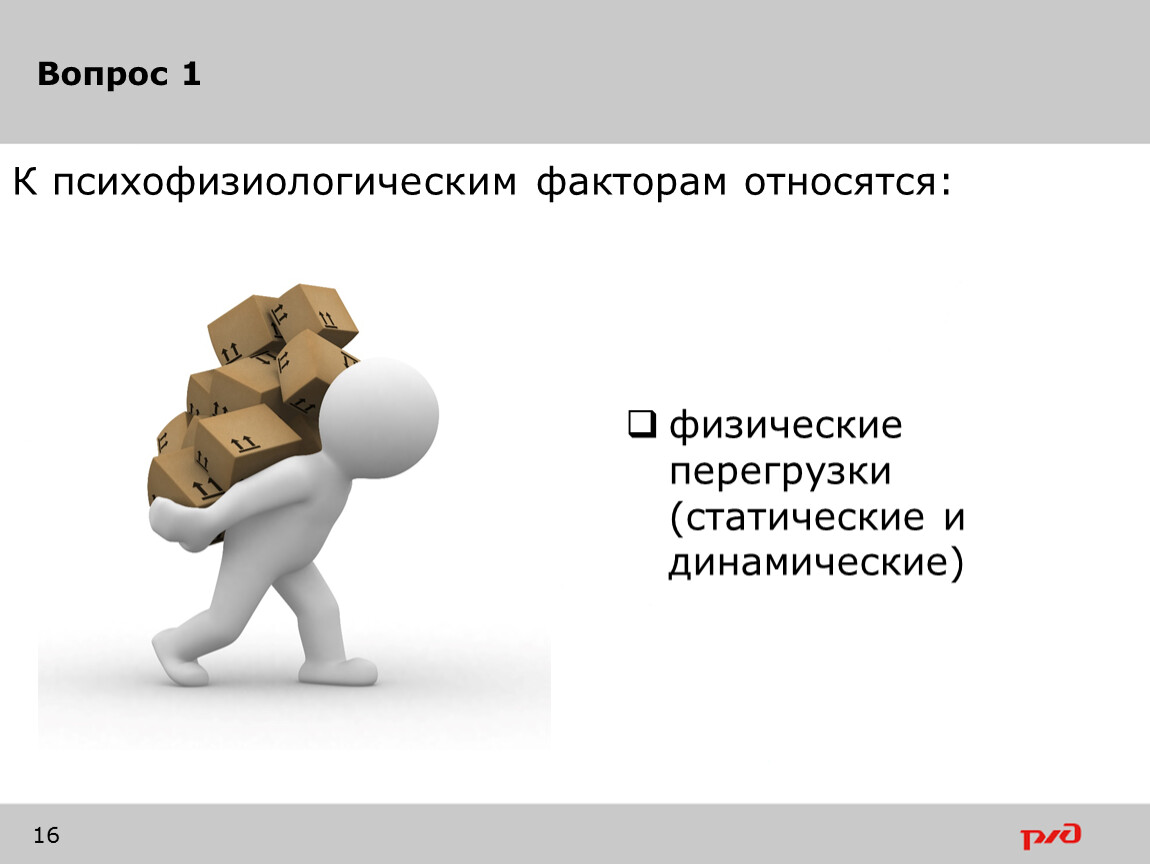 Вопрос 1

К психофизиологическим факторам относятся:

❑ физические перегрузки (статические и динамические)

16

РЖД